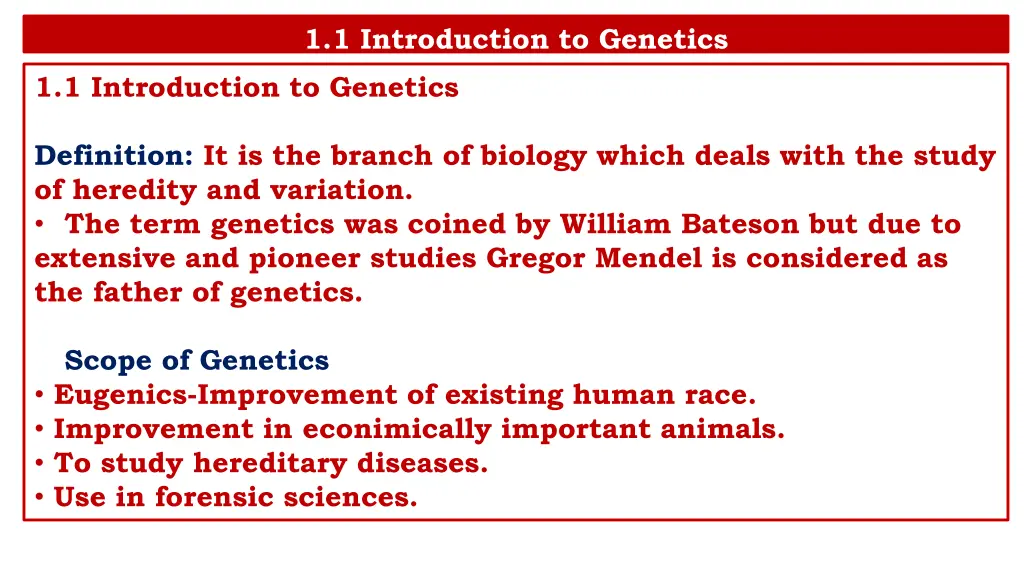 1.1 Introduction to Genetics

1.1 Introduction to Genetics

Definition: It is the branch of biology which deals with the study of heredity and variation.
• The term genetics was coined by William Bateson but due to extensive and pioneer studies Gregor Mendel is considered as the father of genetics.

Scope of Genetics
• Eugenics-Improvement of existing human race.
• Improvement in econimically important animals.
• To study hereditary diseases.
• Use in forensic sciences.